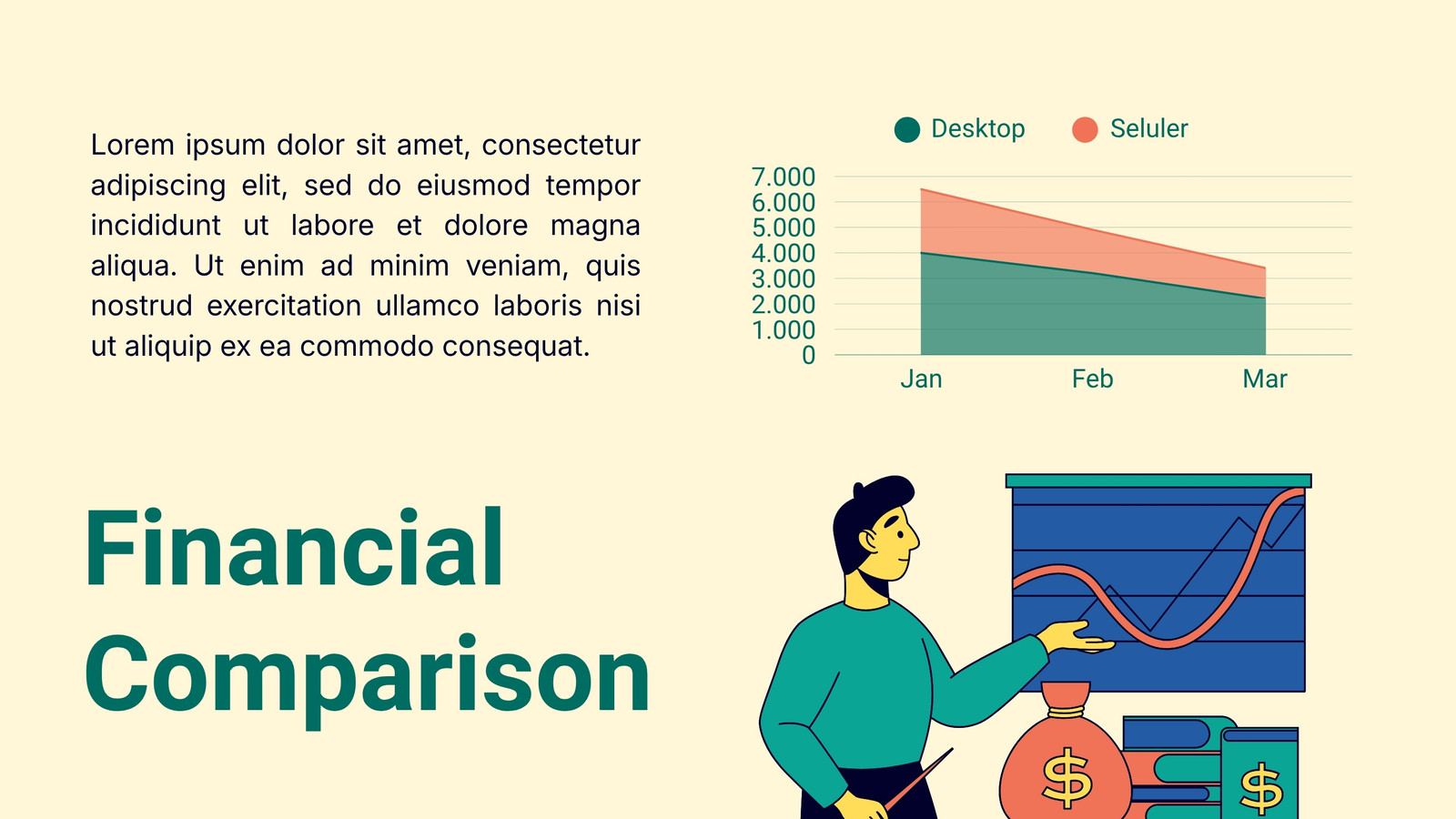 Lorem ipsum dolor sit amet, consectetur adipiscing elit, sed do eiusmod tempor incididunt ut labore et dolore magna aliqua. Ut enim ad minim veniam, quis nostrud exercitation ullamco laboris nisi ut aliquip ex ea commodo consequat.

Desktop Seluler

7.000
6.000
5.000
4.000
3.000
2.000
1.000
0

Jan Feb Mar

Financial Comparison

$ $